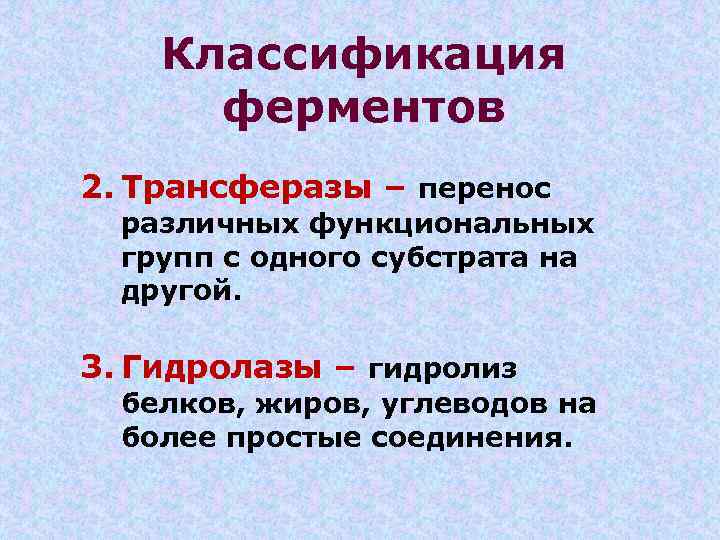 Классификация ферментов

2. Трансферазы – перенос различных функциональных групп с одного субстрата на другой.

3. Гидролазы – гидролиз белков, жиров, углеводов на более простые соединения.